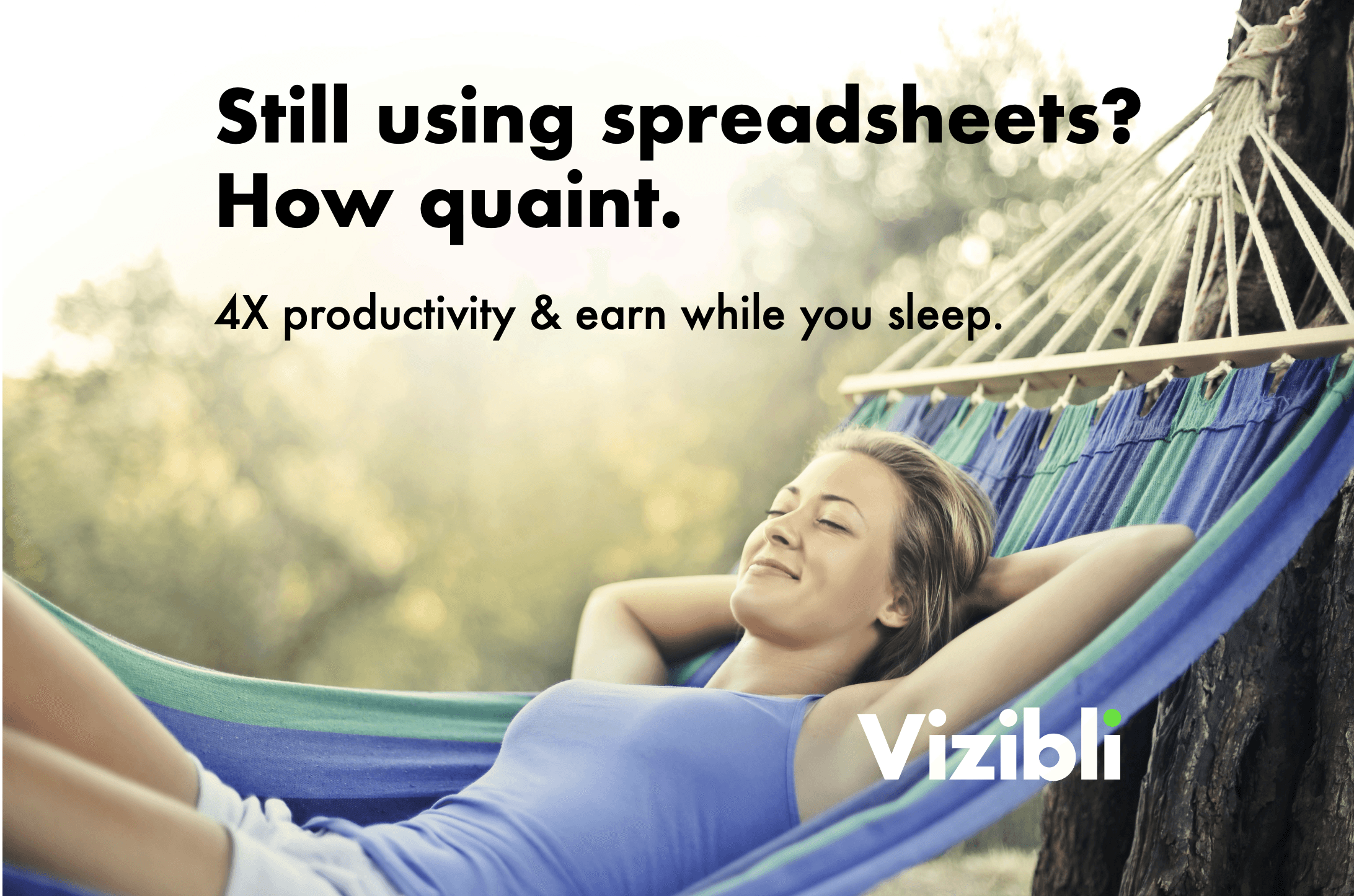 Still using spreadsheets? How quaint.

4X productivity & earn while you sleep.

Vizibli